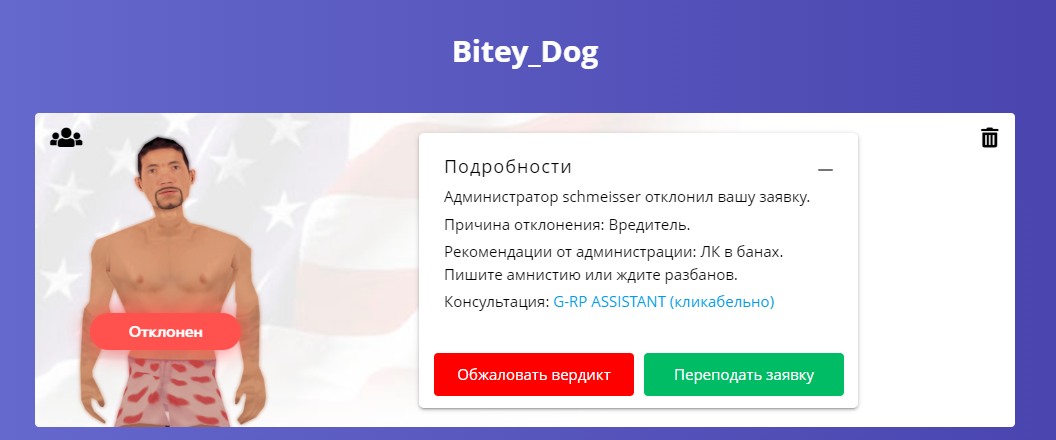 Bitey_Dog

Отклонен

Подробности

—

Администратор schmeisser отклонил вашу заявку.

Причина отклонения: Вредитель.

Рекомендации от администрации: ЛК в банах. Пишите амнистию или ждите разбанов.

Консультация: G-RP ASSISTANT (кликабельно)

Обжаловать вердикт

Переподать заявку